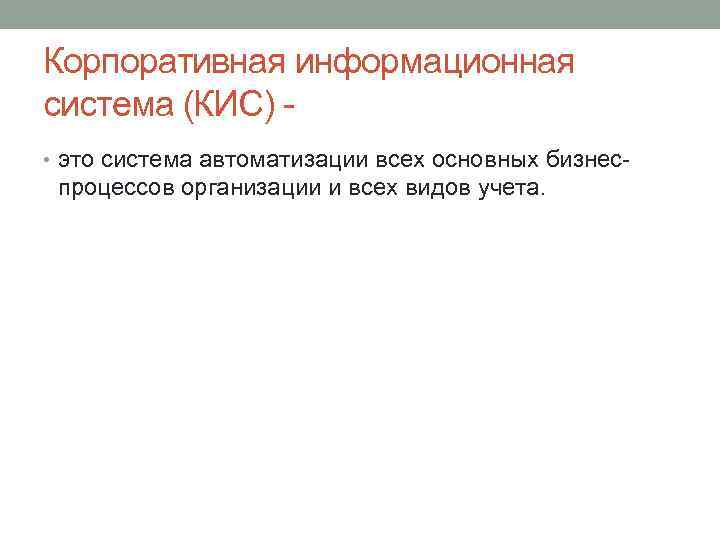 Корпоративная информационная система (КИС) -

• это система автоматизации всех основных бизнес-процессов организации и всех видов учета.